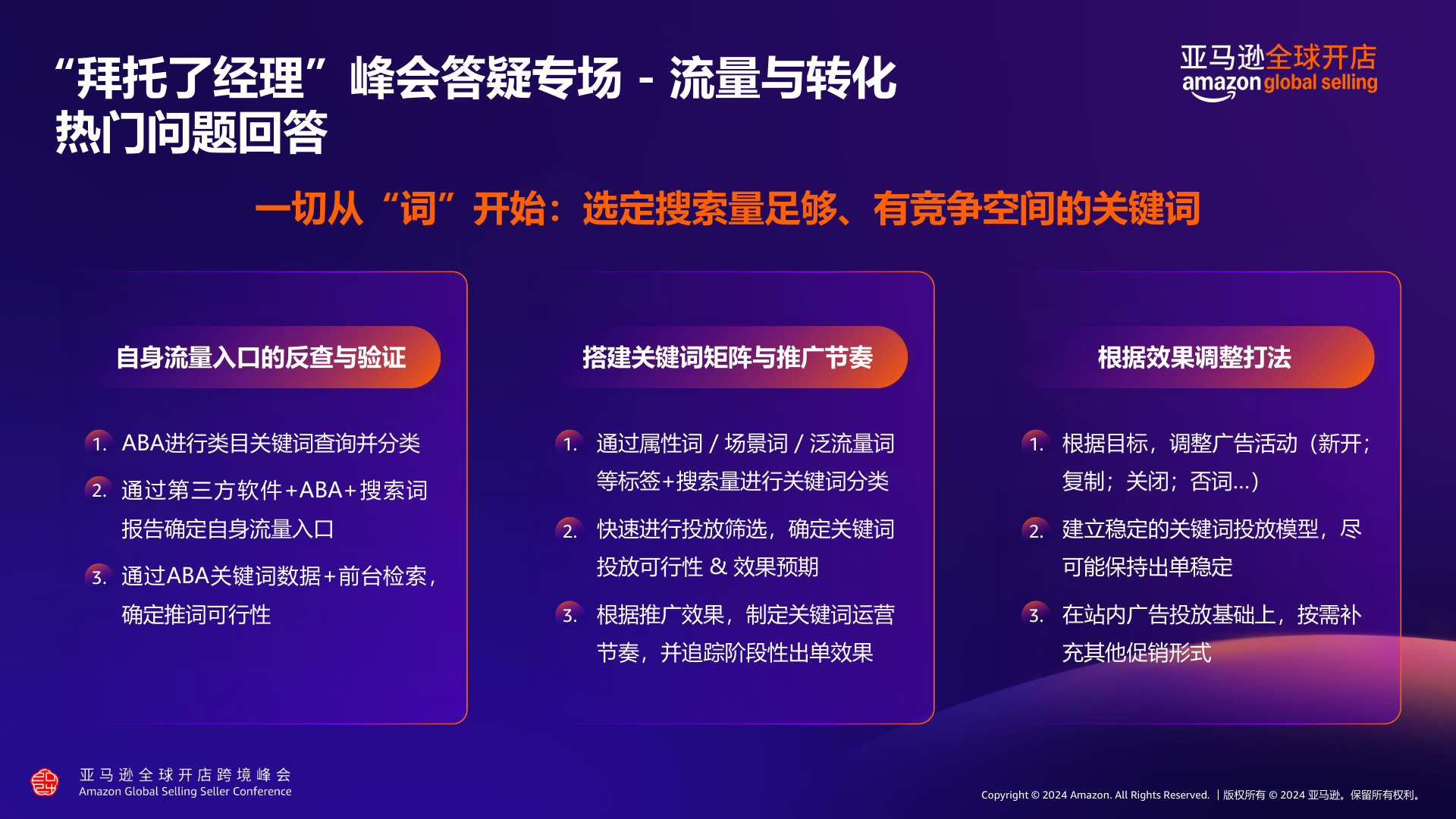 “拜托了经理”峰会答疑专场 - 流量与转化
热门问题回答

亚马逊全球开店
amazon global selling

一切从“词”开始：选定搜索量足够、有竞争空间的关键词

自身流量入口的反查与验证

1. ABA进行类目关键词查询并分类
2. 通过第三方软件+ABA+搜索词报告确定自身流量入口
3. 通过ABA关键词数据+前台检索，确定推词可行性

搭建关键词矩阵与推广节奏

1. 通过属性词 / 场景词 / 泛流量词等标签+搜索量进行关键词分类
2. 快速进行投放筛选，确定关键词投放可行性 & 效果预期
3. 根据推广效果，制定关键词运营节奏，并追踪阶段性出单效果

根据效果调整打法

1. 根据目标，调整广告活动（新开；复制；关闭；否词...）
2. 建立稳定的关键词投放模型，尽可能保持出单稳定
3. 在站内广告投放基础上，按需补充其他促销形式

亚马逊全球开店跨境峰会
Amazon Global Selling Seller Conference

Copyright © 2024 Amazon. All Rights Reserved. | 版权所有 © 2024 亚马逊。保留所有权利。